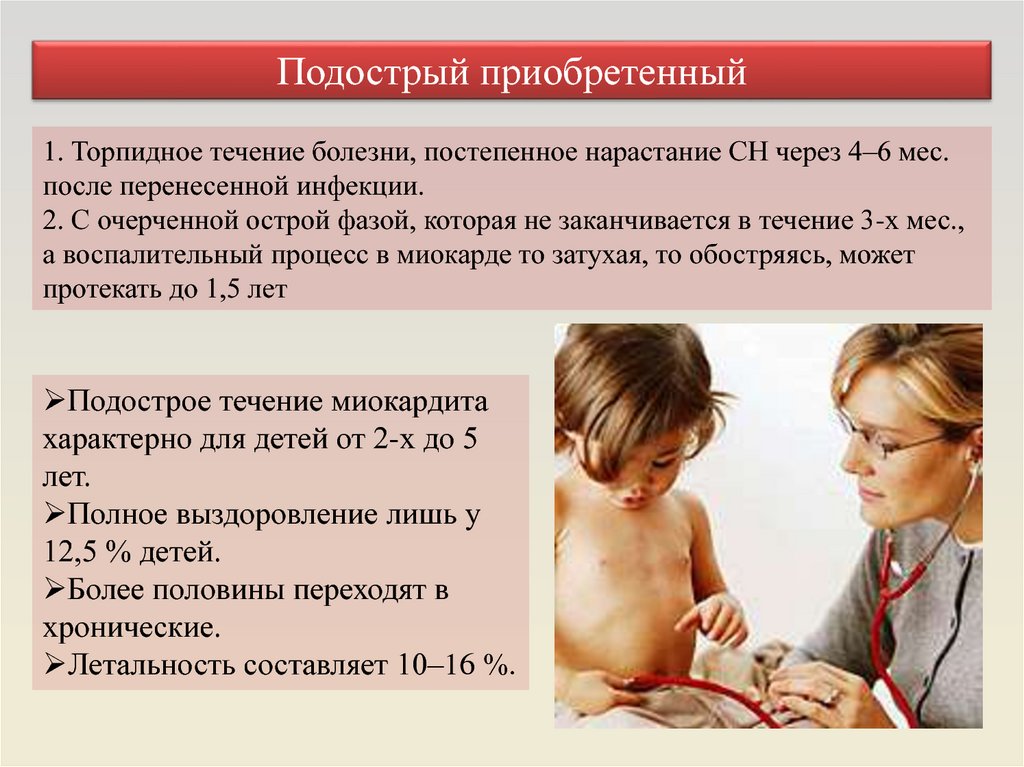 Подострый приобретенный

1. Торпидное течение болезни, постепенное нарастание СН через 4–6 мес. после перенесенной инфекции.
2. С очерченной острой фазой, которая не заканчивается в течение 3-х мес., а воспалительный процесс в миокарде то затухая, то обостряясь, может протекать до 1,5 лет

➢Подострое течение миокардита характерно для детей от 2-х до 5 лет.
➢Полное выздоровление лишь у 12,5 % детей.
➢Более половины переходят в хронические.
➢Летальность составляет 10–16 %.